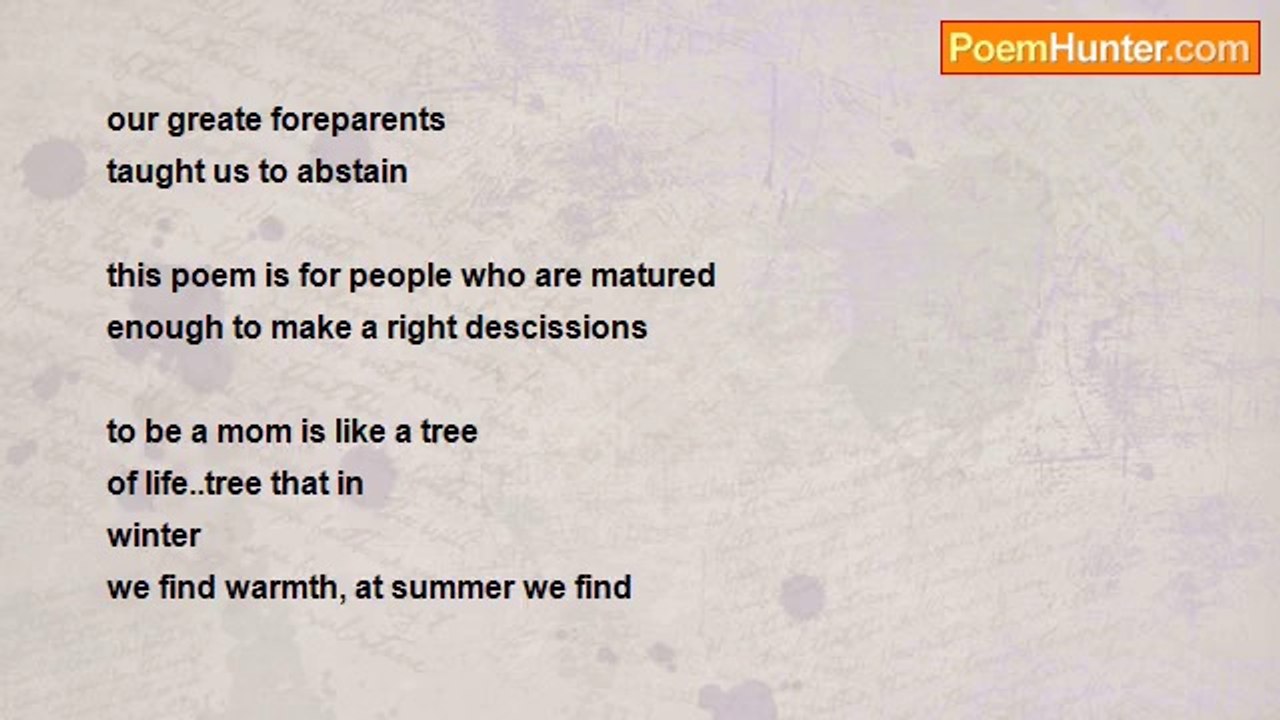 PoemHunter.com

our greate foreparents
taught us to abstain

this poem is for people who are matured
enough to make a right descissions

to be a mom is like a tree
of life..tree that in
winter
we find warmth, at summer we find